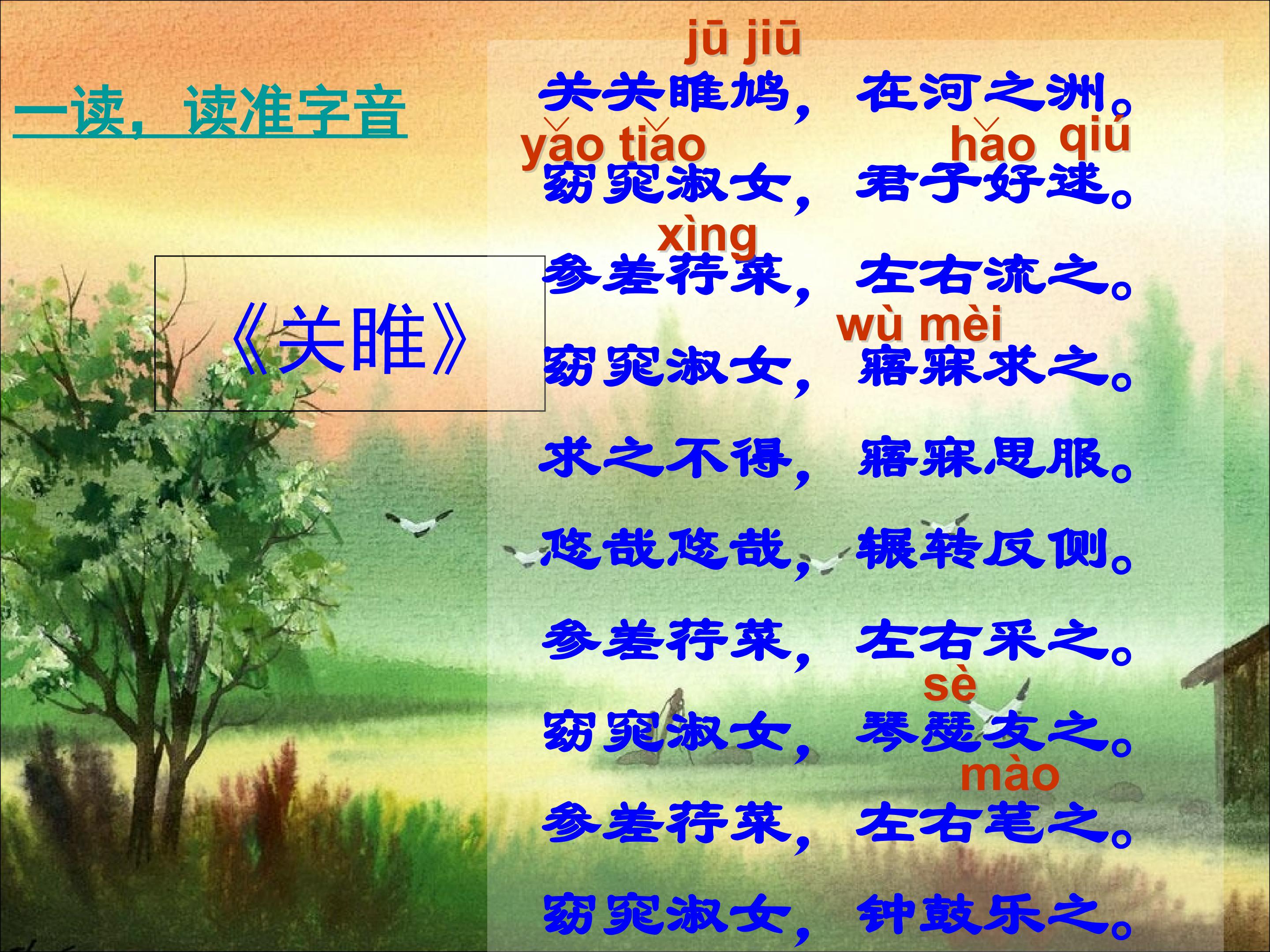 一读，读准字音

《关雎》

jū jiū
关关雎鸠，在河之洲。
yǎo tiǎo hǎo qiú
窈窕淑女，君子好逑。
xìng
参差荇菜，左右流之。
wù mèi
窈窕淑女，寤寐求之。
求之不得，寤寐思服。
悠哉悠哉，辗转反侧。
参差荇菜，左右采之。
sè
窈窕淑女，琴瑟友之。
mào
参差荇菜，左右芼之。
窈窕淑女，钟鼓乐之。